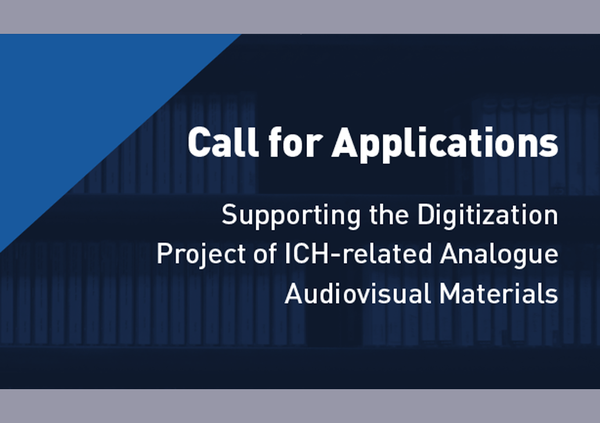 Call for Applications

Supporting the Digitization Project of ICH-related Analogue Audiovisual Materials